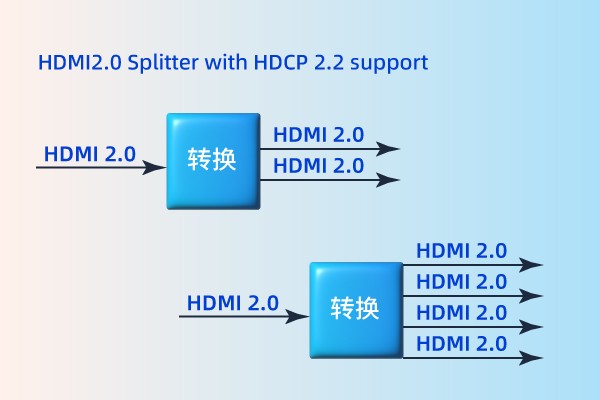 HDMI2.0 Splitter with HDCP 2.2 support

HDMI 2.0

转换

HDMI 2.0

HDMI 2.0

HDMI 2.0

转换

HDMI 2.0

HDMI 2.0

HDMI 2.0

HDMI 2.0